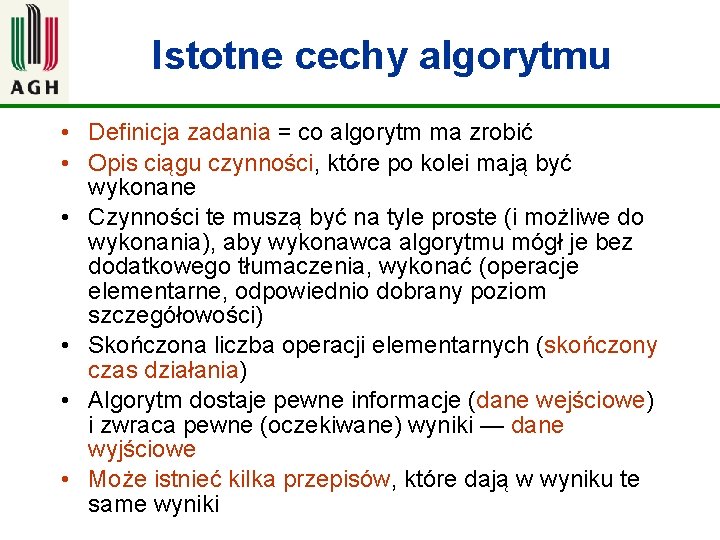 AGH

Istotne cechy algorytmu

• Definicja zadania = co algorytm ma zrobić
• Opis ciągu czynności, które po kolei mają być wykonane
• Czynności te muszą być na tyle proste (i możliwe do wykonania), aby wykonawca algorytmu mógł je bez dodatkowego tłumaczenia, wykonać (operacje elementarne, odpowiednio dobrany poziom szczegółowości)
• Skończona liczba operacji elementarnych (skończony czas działania)
• Algorytm dostaje pewne informacje (dane wejściowe) i zwraca pewne (oczekiwane) wyniki — dane wyjściowe
• Może istnieć kilka przepisów, które dają w wyniku te same wyniki